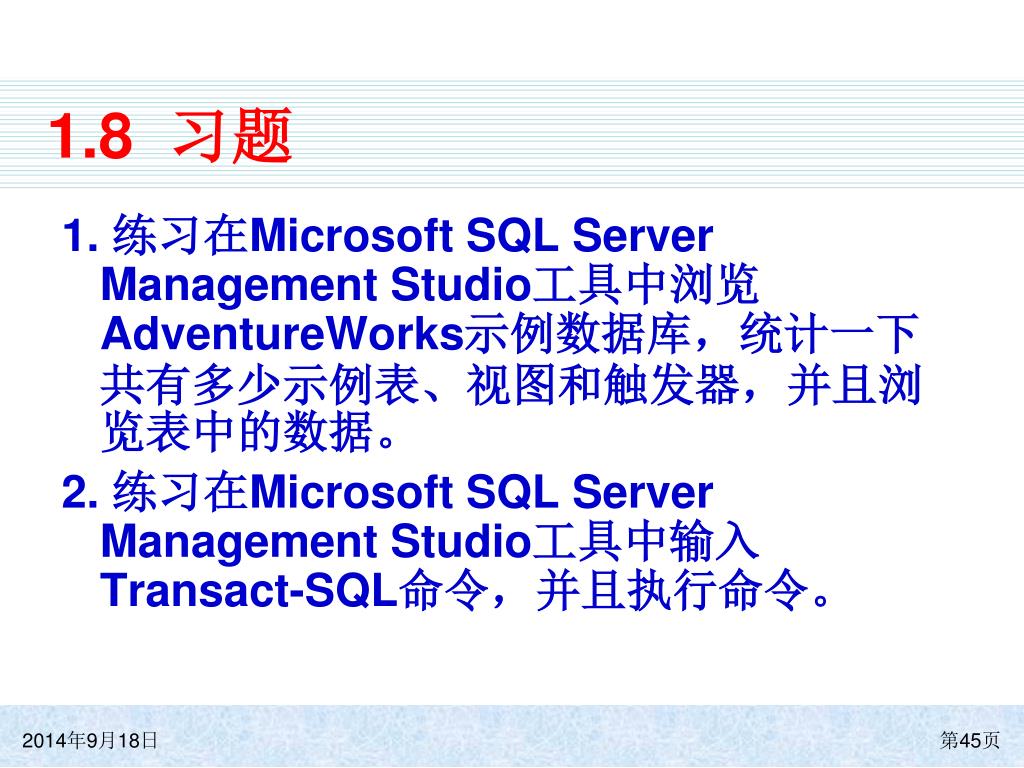 1.8 习题

1. 练习在Microsoft SQL Server Management Studio工具中浏览AdventureWorks示例数据库，统计一下共有多少示例表、视图和触发器，并且浏览表中的数据。

2. 练习在Microsoft SQL Server Management Studio工具中输入Transact-SQL命令，并且执行命令。

2014年9月18日

第45页